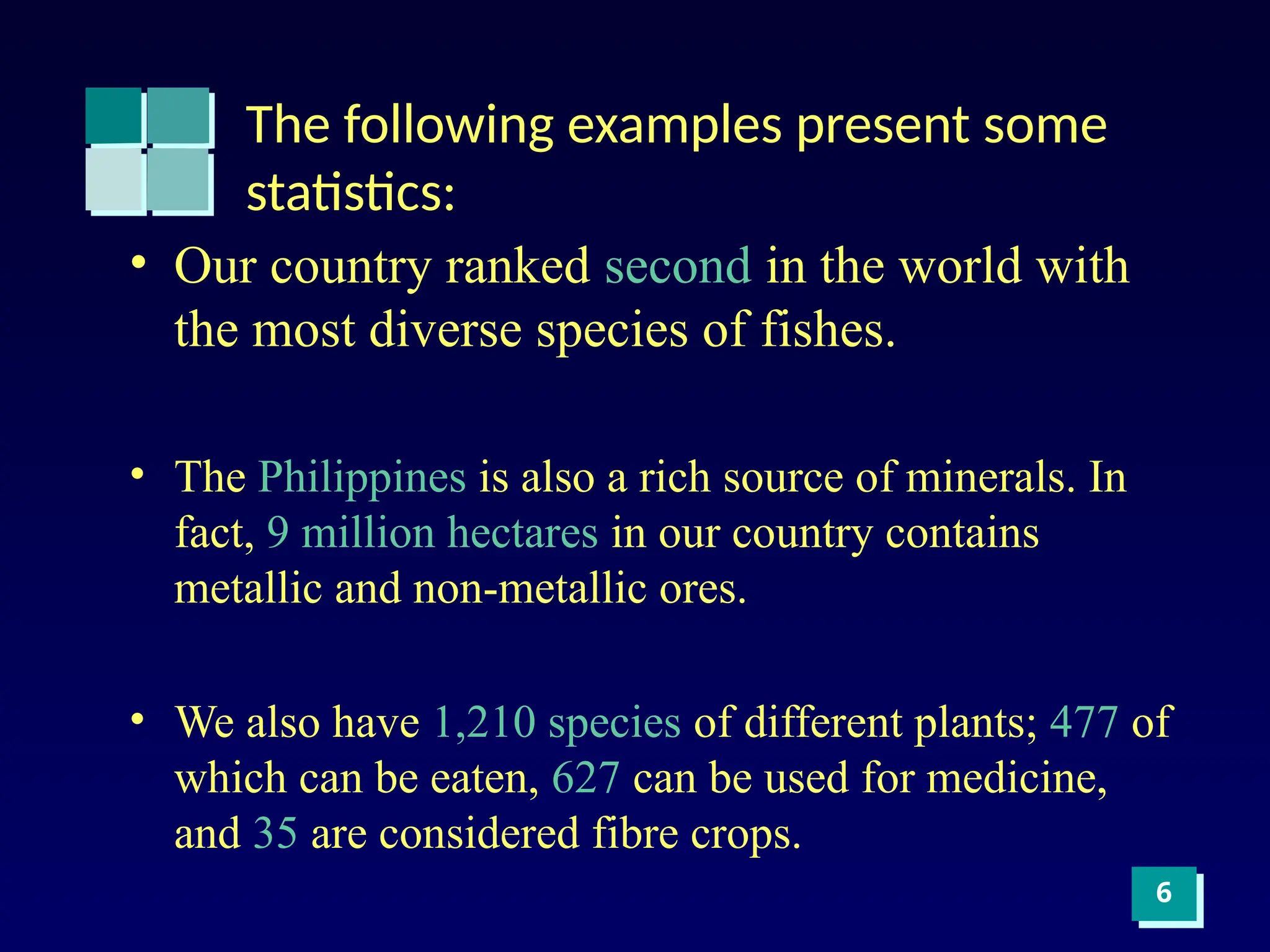 The following examples present some statistics:

• Our country ranked second in the world with the most diverse species of fishes.

• The Philippines is also a rich source of minerals. In fact, 9 million hectares in our country contains metallic and non-metallic ores.

• We also have 1,210 species of different plants; 477 of which can be eaten, 627 can be used for medicine, and 35 are considered fibre crops.

6